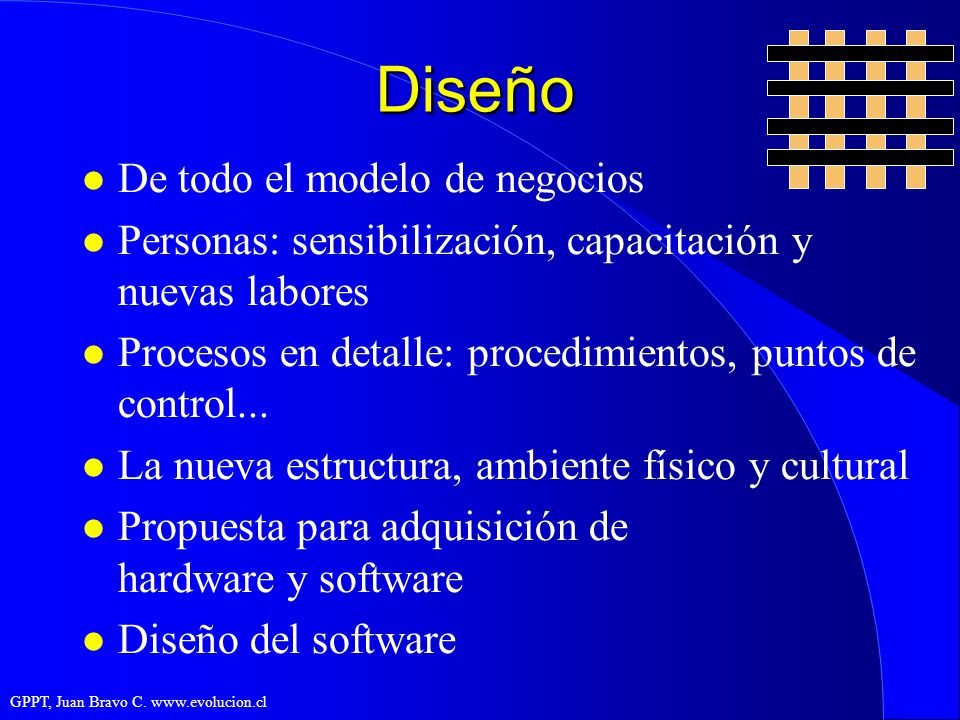 Diseño

- De todo el modelo de negocios
- Personas: sensibilización, capacitación y nuevas labores
- Procesos en detalle: procedimientos, puntos de control...
- La nueva estructura, ambiente físico y cultural
- Propuesta para adquisición de hardware y software
- Diseño del software

GPPT, Juan Bravo C. www.evolucion.cl